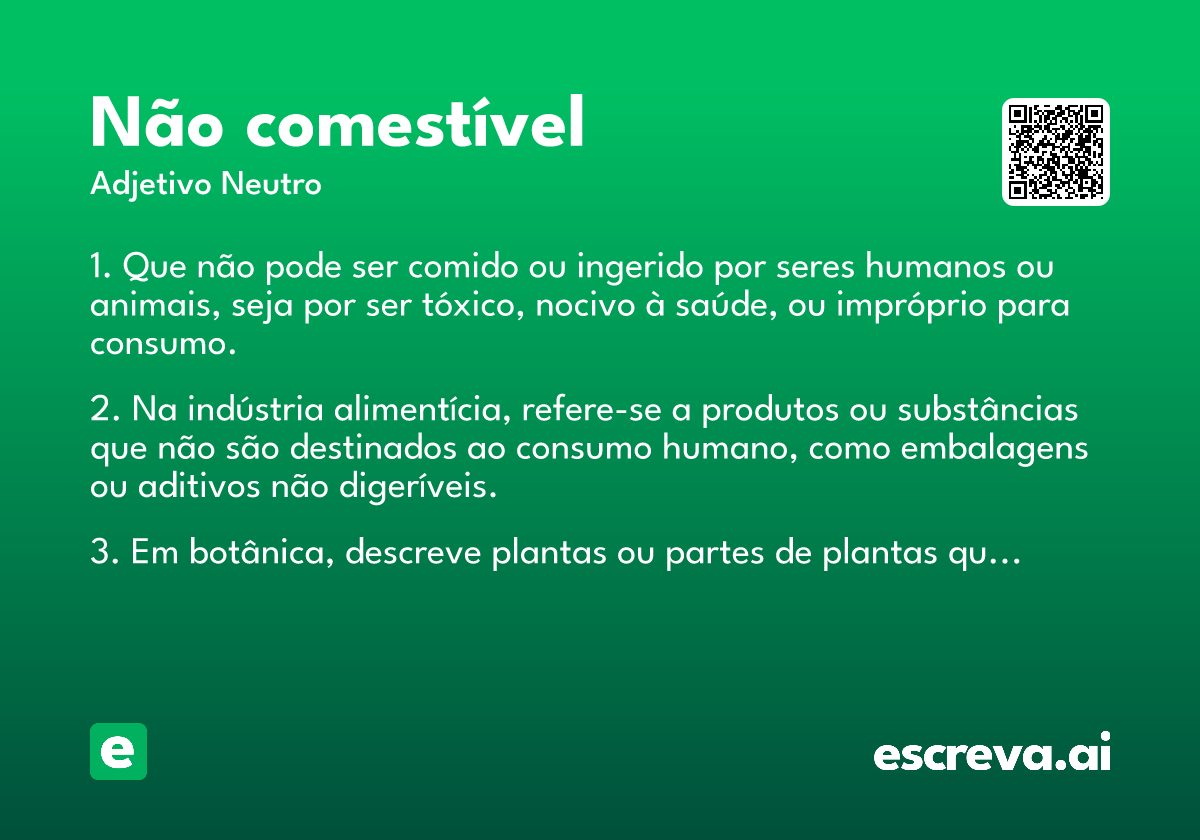 Não comestível
Adjetivo Neutro

1. Que não pode ser comido ou ingerido por seres humanos ou animais, seja por ser tóxico, nocivo à saúde, ou impróprio para consumo.

2. Na indústria alimentícia, refere-se a produtos ou substâncias que não são destinados ao consumo humano, como embalagens ou aditivos não digeríveis.

3. Em botânica, descreve plantas ou partes de plantas qu...

e

escreva.ai